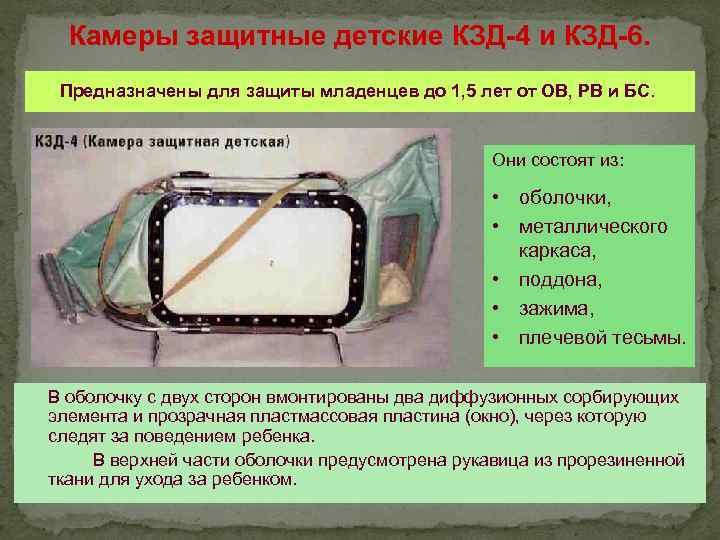 Камеры защитные детские КЗД-4 и КЗД-6.

Предназначены для защиты младенцев до 1,5 лет от ОВ, РВ и БС.

КЗД-4 (Камера защитная детская)

Они состоят из:

• оболочки,
• металлического каркаса,
• поддона,
• зажима,
• плечевой тесьмы.

В оболочку с двух сторон вмонтированы два диффузионных сорбирующих элемента и прозрачная пластмассовая пластина (окно), через которую следят за поведением ребенка.

В верхней части оболочки предусмотрена рукавица из прорезиненной ткани для ухода за ребенком.